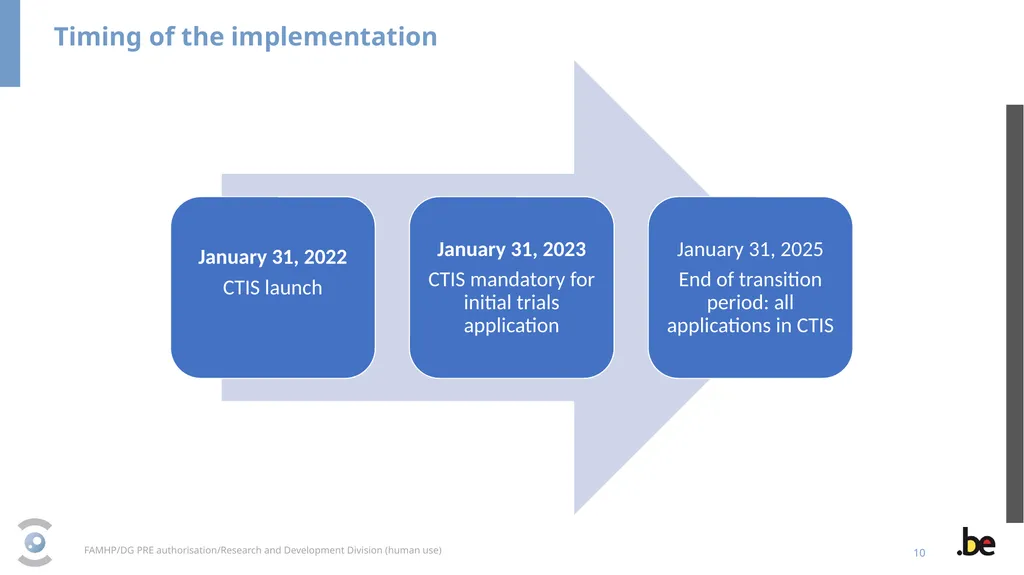 Timing of the implementation

January 31, 2022
CTIS launch

January 31, 2023
CTIS mandatory for initial trials application

January 31, 2025
End of transition period: all applications in CTIS

FAMHP/DG PRE authorisation/Research and Development Division (human use)

10

.be